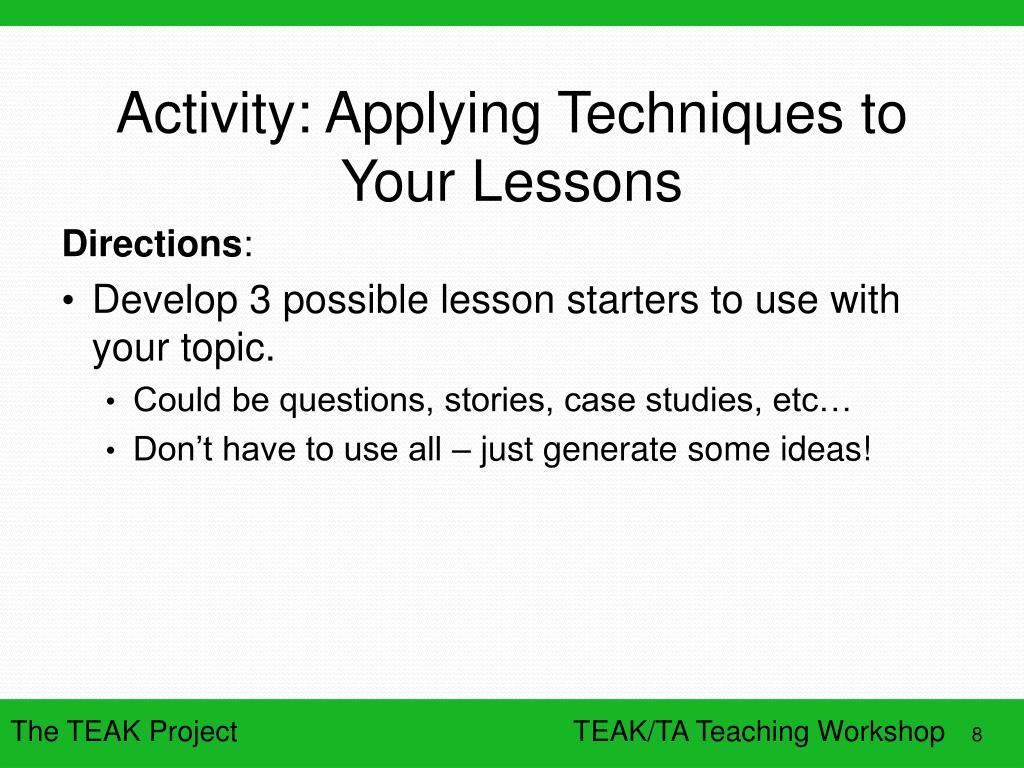 Activity: Applying Techniques to Your Lessons

Directions:

• Develop 3 possible lesson starters to use with your topic.
  • Could be questions, stories, case studies, etc…
  • Don’t have to use all – just generate some ideas!

The TEAK Project

TEAK/TA Teaching Workshop

8